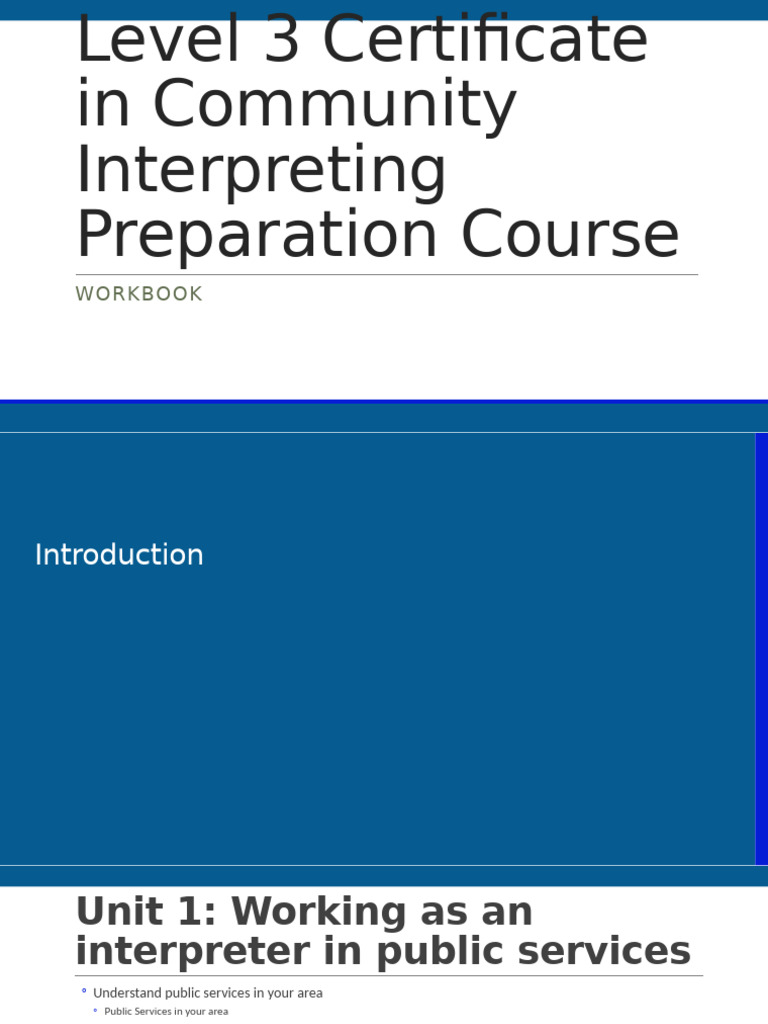 Level 3 Certificate in Community Interpreting Preparation Course

WORKBOOK

Introduction

Unit 1: Working as an interpreter in public services

◦ Understand public services in your area
◦ Public Services in your area